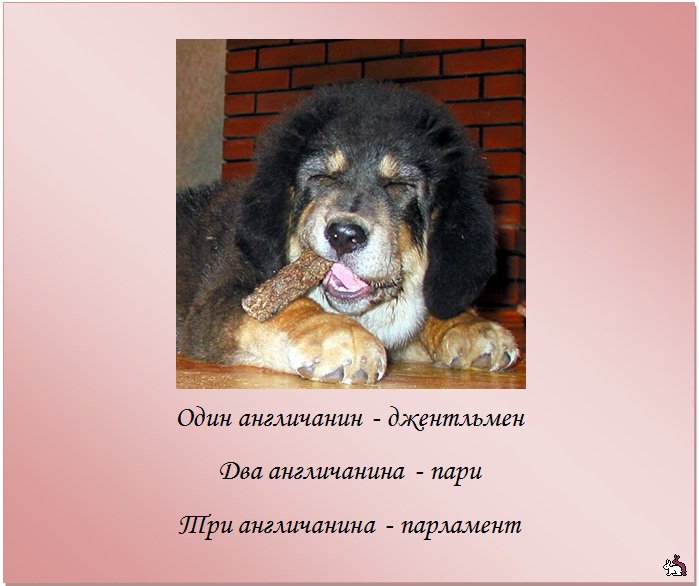 Один англичанин - джентльмен

Два англичанина - пари

Три англичанина - парламент